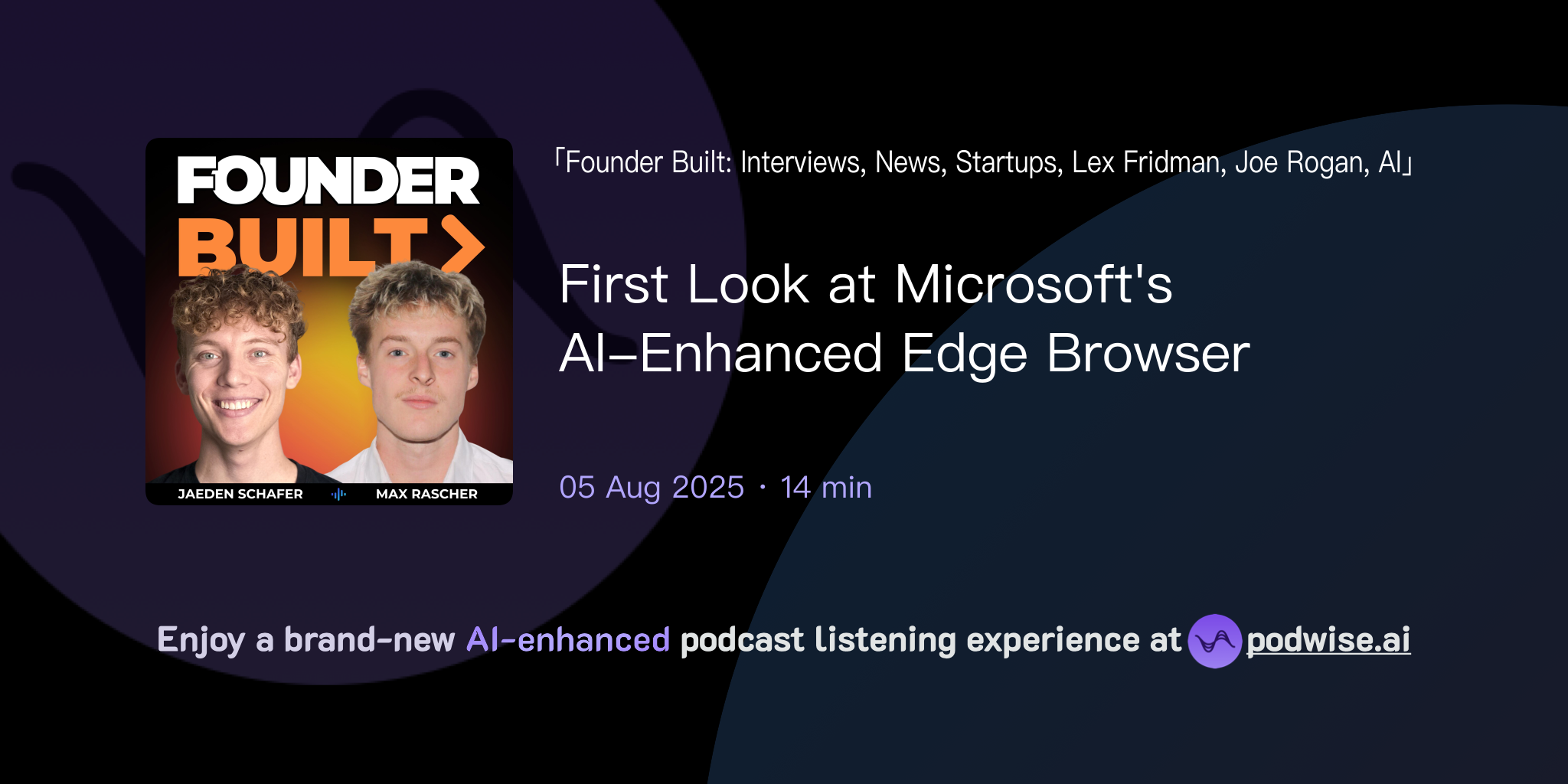 FOUNDER BUILT

JAEDEN SCHAFER MAX RASCHER

「Founder Built: Interviews, News, Startups, Lex Fridman, Joe Rogan, AI」

First Look at Microsoft's AI-Enhanced Edge Browser

05 Aug 2025 · 14 min

Enjoy a brand-new AI-enhanced podcast listening experience at podwise.ai